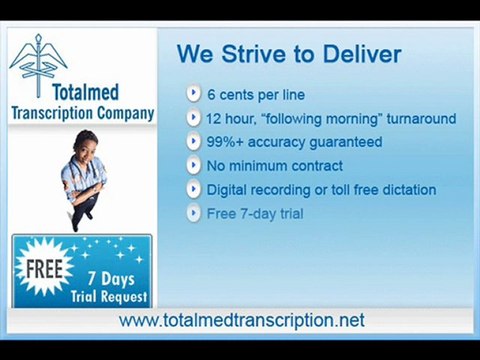 Totalmed
Transcription Company

FREE
7 Days
Trial Request

We Strive to Deliver

6 cents per line
12 hour, “following morning” turnaround
99%+ accuracy guaranteed
No minimum contract
Digital recording or toll free dictation
Free 7-day trial

www.totalmedtranscription.net